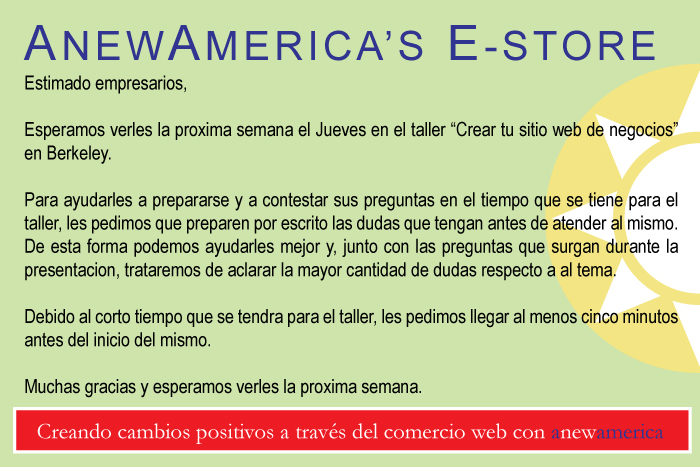 ANEWAMERICA'S E-STORE

Estimado empresarios,

Esperamos verles la proxima semana el Jueves en el taller “Crear tu sitio web de negocios” en Berkeley.

Para ayudarles a prepararse y a contestar sus preguntas en el tiempo que se tiene para el taller, les pedimos que preparen por escrito las dudas que tengan antes de atender al mismo. De esta forma podemos ayudarles mejor y, junto con las preguntas que surgan durante la presentacion, trataremos de aclarar la mayor cantidad de dudas respecto a al tema.

Debido al corto tiempo que se tendra para el taller, les pedimos llegar al menos cinco minutos antes del inicio del mismo.

Muchas gracias y esperamos verles la proxima semana.

Creando cambios positivos a través del comercio web con anewamerica